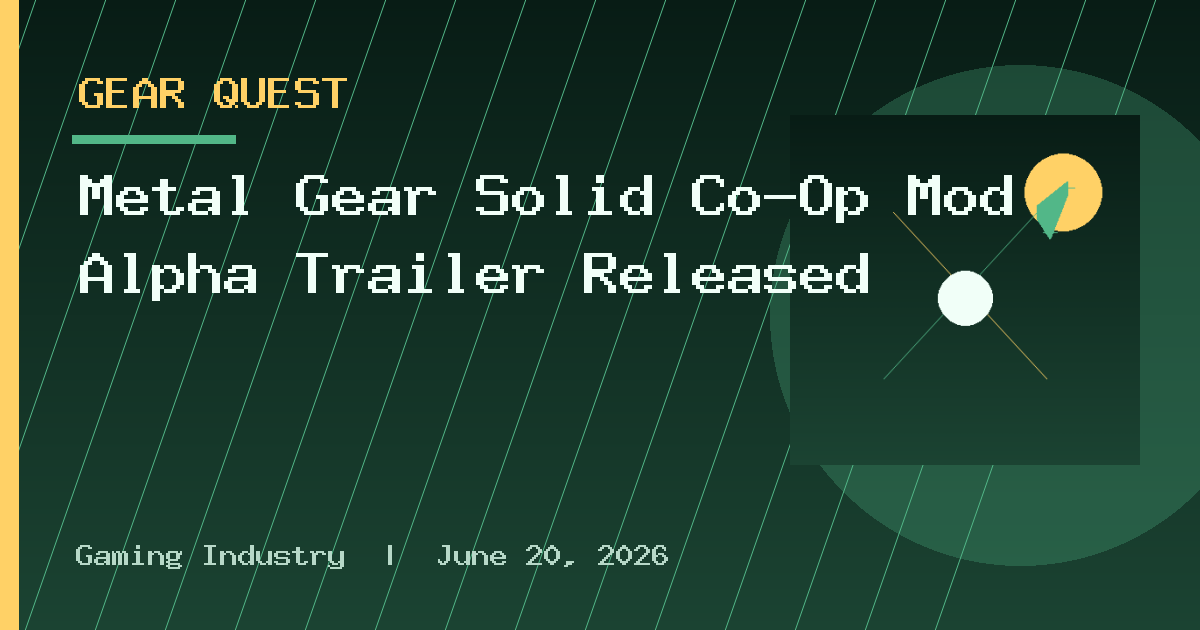 GEAR QUEST

Metal Gear Solid Co-Op Mod Alpha Trailer Released

Gaming Industry | June 20, 2026